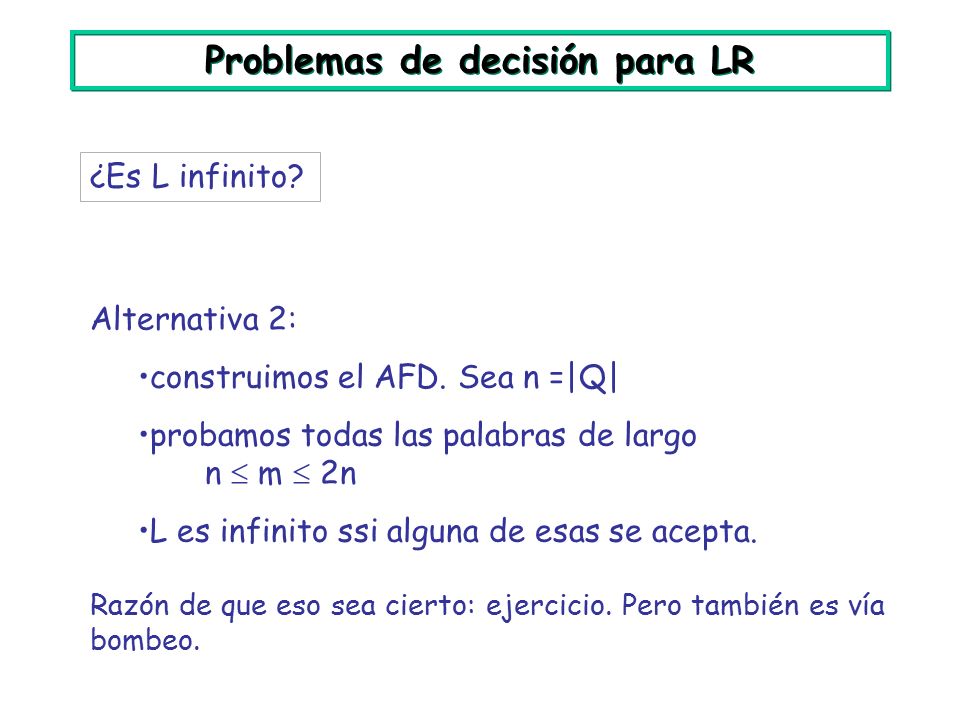 Problemas de decisión para LR

¿Es L infinito?

Alternativa 2:

•construimos el AFD. Sea n =|Q|

•probamos todas las palabras de largo $n \leq m \leq 2n$

•L es infinito ssi alguna de esas se acepta.

Razón de que eso sea cierto: ejercicio. Pero también es vía bombeo.